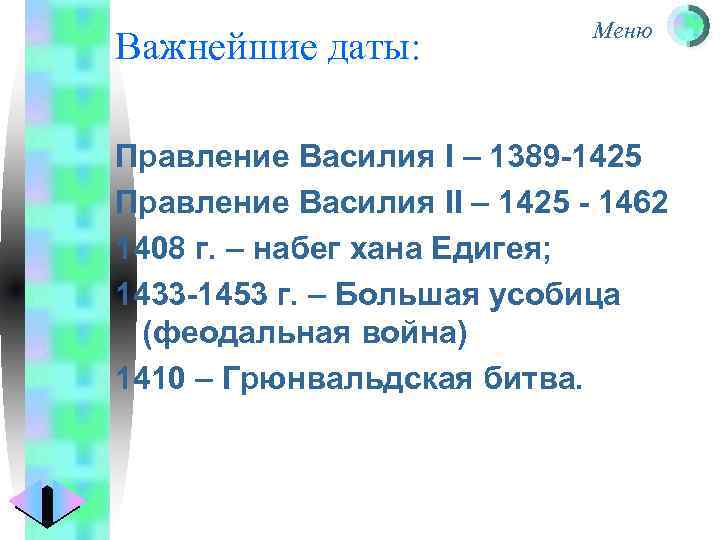 Важнейшие даты:

Меню

Правление Василия I – 1389-1425

Правление Василия II – 1425 - 1462

1408 г. – набег хана Едигея;

1433-1453 г. – Большая усобица (феодальная война)

1410 – Грюнвальдская битва.